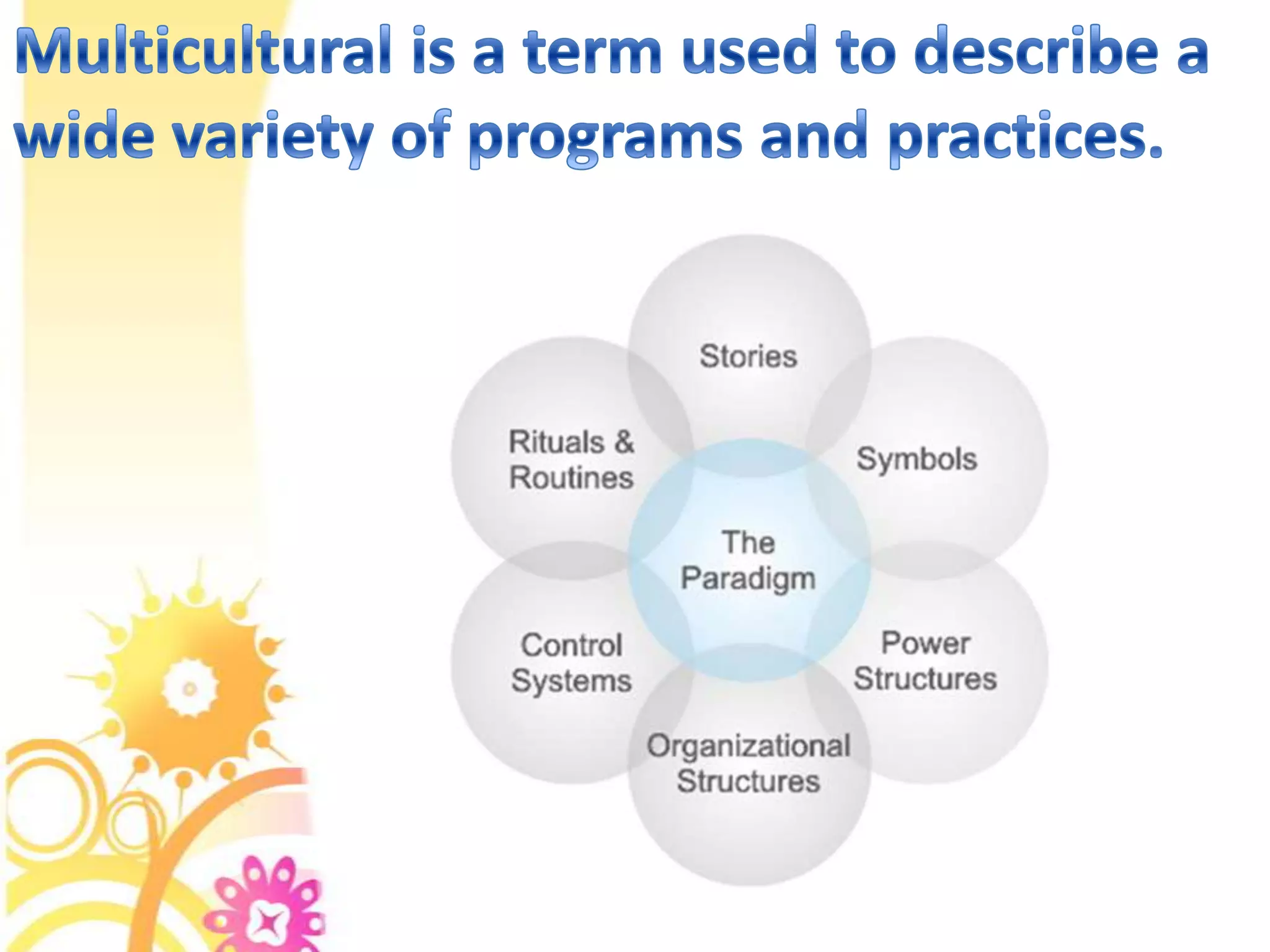 Multicultural is a term used to describe a wide variety of programs and practices.

Stories

Rituals & Routines

Symbols

The Paradigm

Control Systems

Power Structures

Organizational Structures